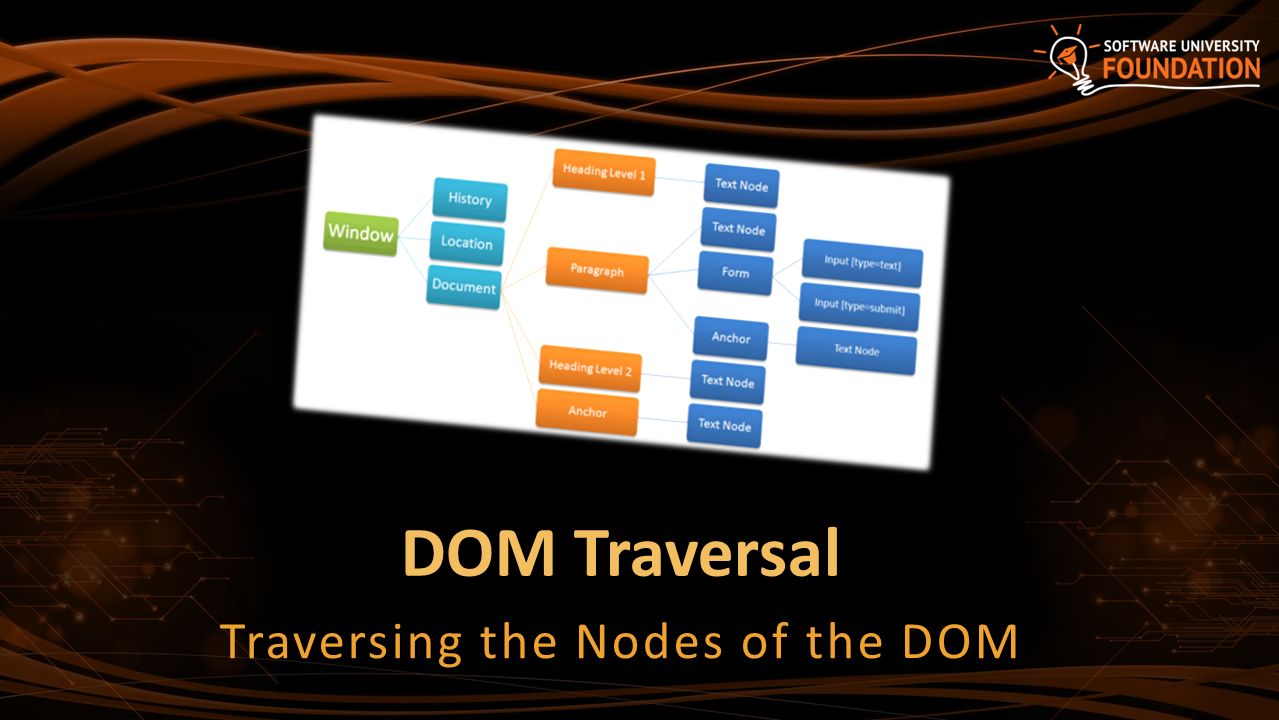 SOFTWARE UNIVERSITY
FOUNDATION

Window
History
Location
Document
Heading Level 1
Paragraph
Heading Level 2
Anchor
Text Node
Text Node
Form
Anchor
Text Node
Text Node
Input [type=text]
Input [type=submit]
Text Node

DOM Traversal

Traversing the Nodes of the DOM